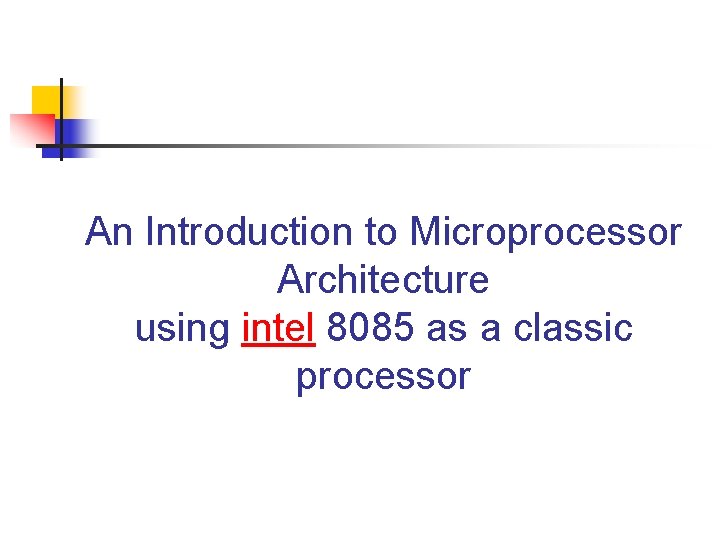 An Introduction to Microprocessor Architecture
using intel 8085 as a classic processor